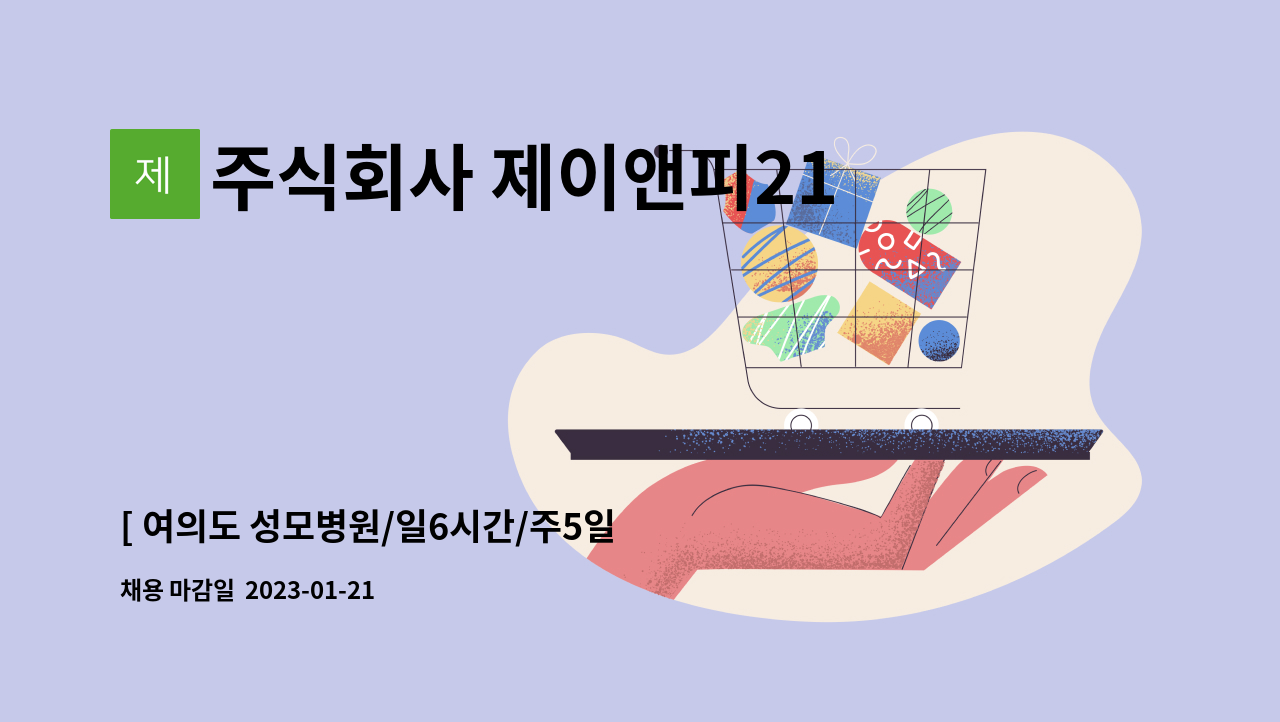 제
주식회사 제이앤피21

[ 여의도 성모병원/일6시간/주5일

채용 마감일 2023-01-21